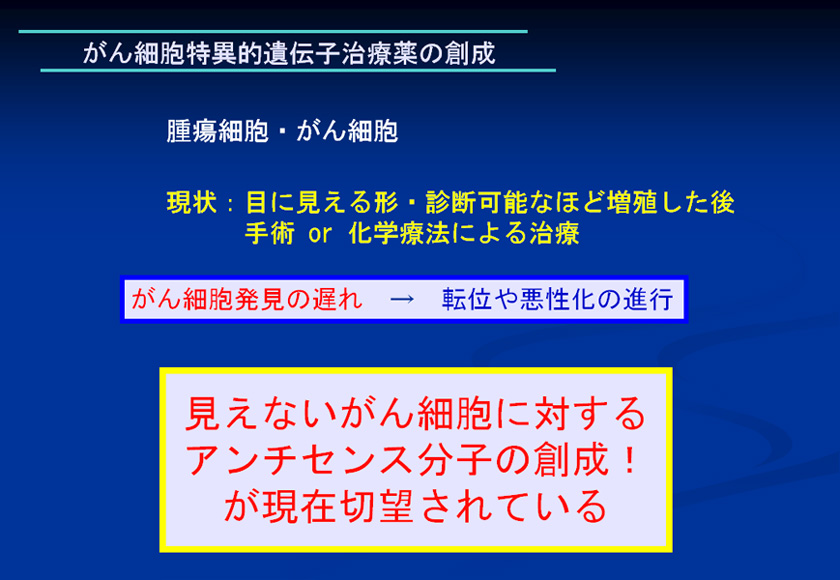 がん細胞特異的遺伝子治療薬の創成

腫瘍細胞・がん細胞

現状：目に見える形・診断可能なほど増殖した後
手術 or 化学療法による治療

がん細胞発見の遅れ　→　転位や悪性化の進行

見えないがん細胞に対する
アンチセンス分子の創成！
が現在切望されている